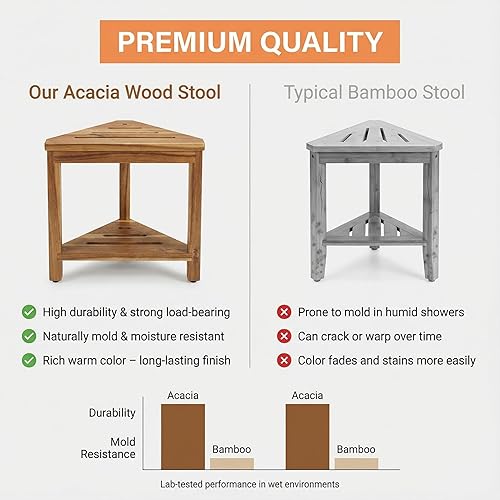 PREMIUM QUALITY

Our Acacia Wood Stool

High durability & strong load-bearing

Naturally mold & moisture resistant

Rich warm color – long-lasting finish

Typical Bamboo Stool

Prone to mold in humid showers

Can crack or warp over time

Color fades and stains more easily

Durability

Mold Resistance

Acacia

Bamboo

Acacia

Bamboo

Lab-tested performance in wet environments